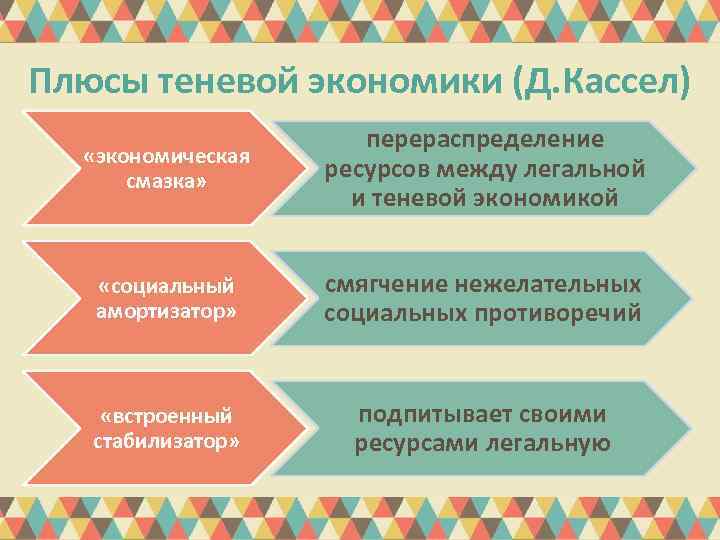 Плюсы теневой экономики (Д.Кассел)

«экономическая смазка»

перераспределение ресурсов между легальной и теневой экономикой

«социальный амортизатор»

смягчение нежелательных социальных противоречий

«встроенный стабилизатор»

подпитывает своими ресурсами легальную